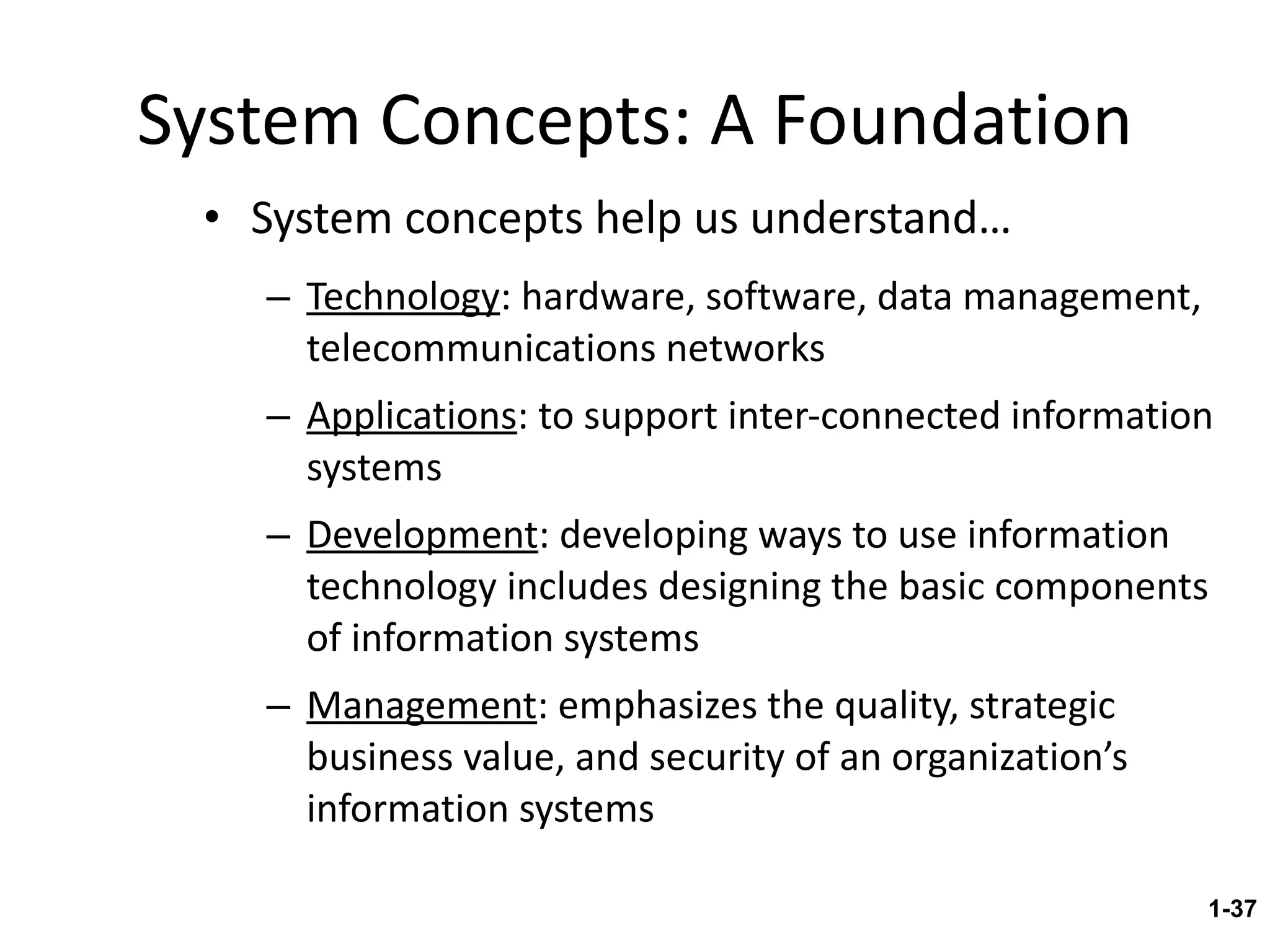 System Concepts: A Foundation

• System concepts help us understand…

– Technology: hardware, software, data management, telecommunications networks

– Applications: to support inter-connected information systems

– Development: developing ways to use information technology includes designing the basic components of information systems

– Management: emphasizes the quality, strategic business value, and security of an organization’s information systems

1-37